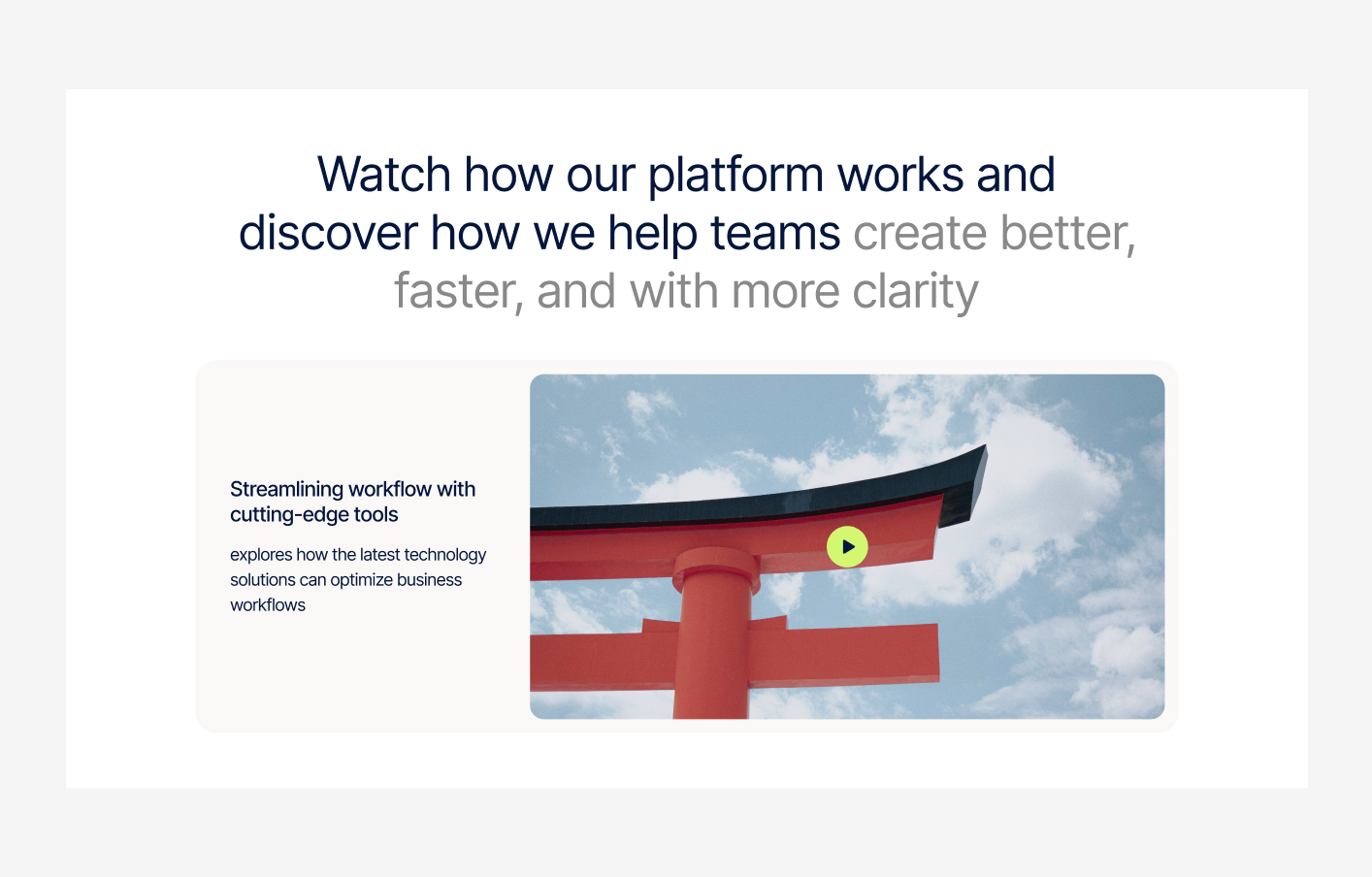 Watch how our platform works and discover how we help teams create better, faster, and with more clarity

Streamlining workflow with cutting-edge tools

explores how the latest technology solutions can optimize business workflows